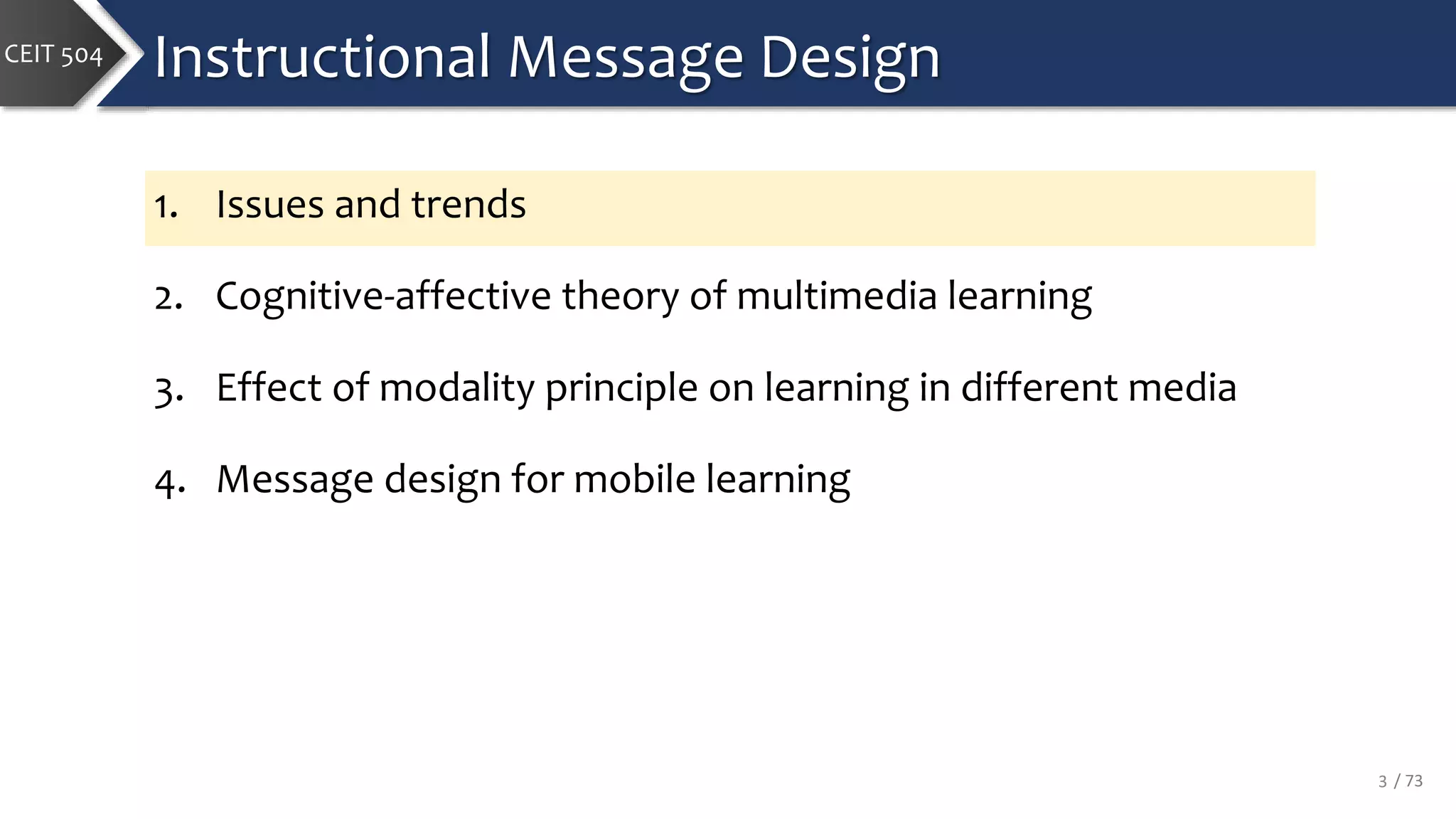 CEIT 504

Instructional Message Design

1. Issues and trends

2. Cognitive-affective theory of multimedia learning

3. Effect of modality principle on learning in different media

4. Message design for mobile learning

3 / 73